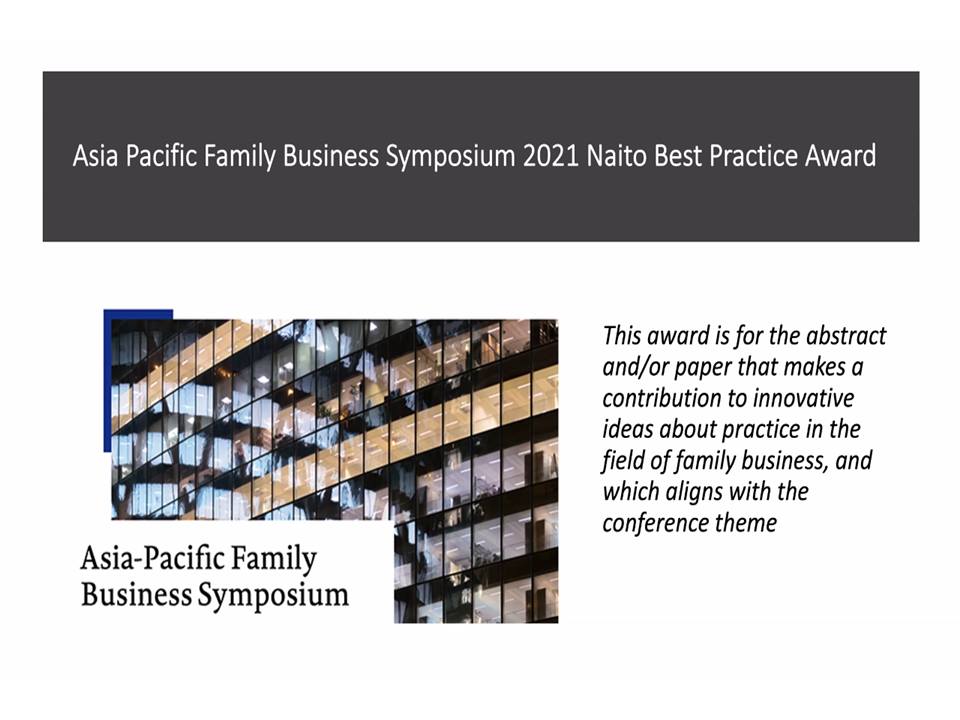 Asia Pacific Family Business Symposium 2021 Naito Best Practice Award

Asia-Pacific Family Business Symposium

This award is for the abstract and/or paper that makes a contribution to innovative ideas about practice in the field of family business, and which aligns with the conference theme